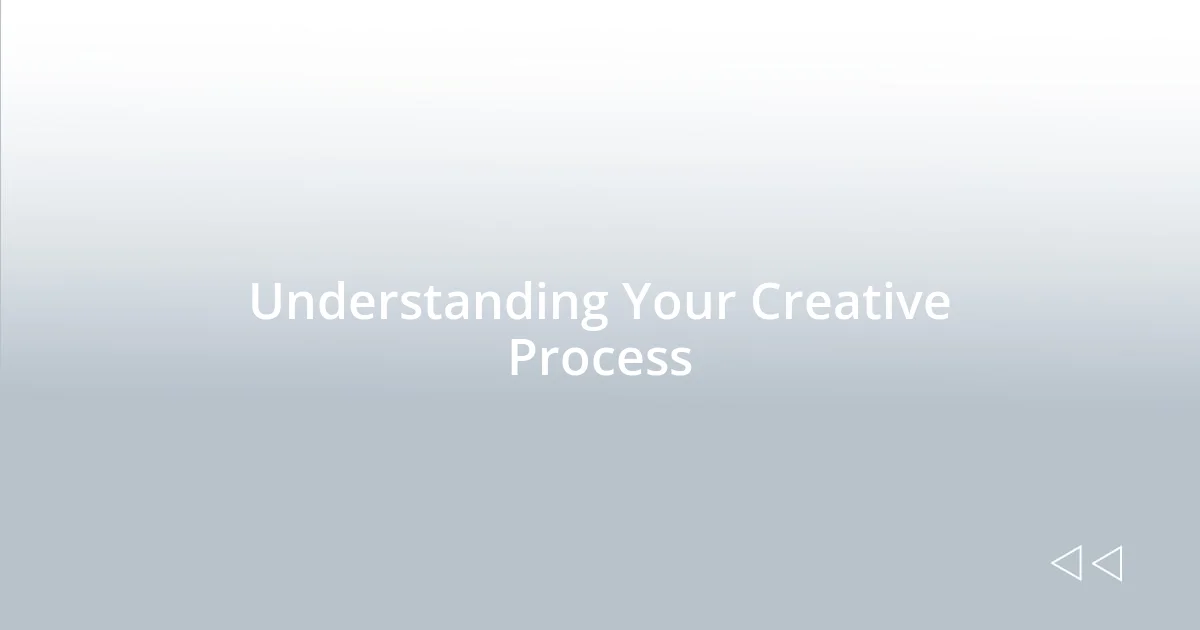 Understanding Your Creative Process